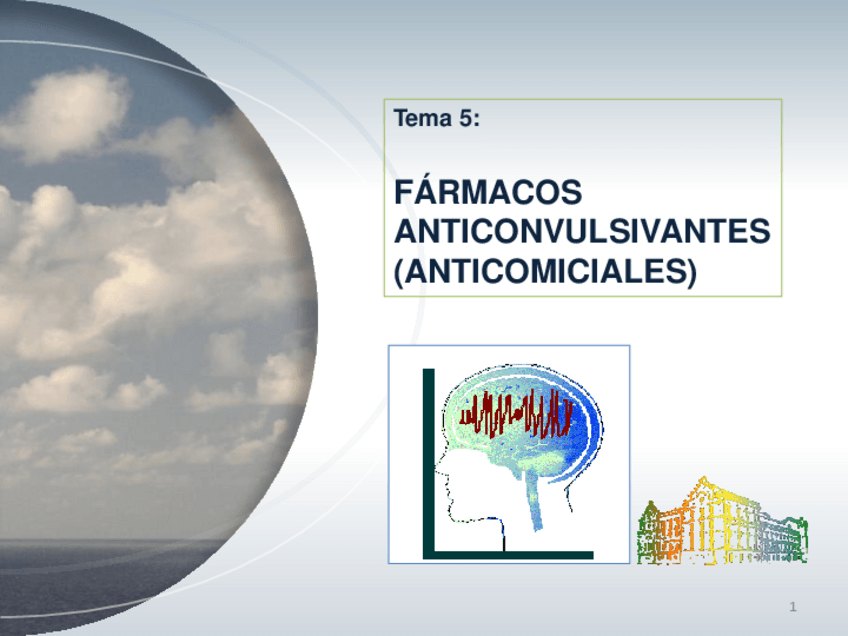 Tema 5:

FÁRMACOS ANTICONVULSIVANTES (ANTICOMICIALES)

1